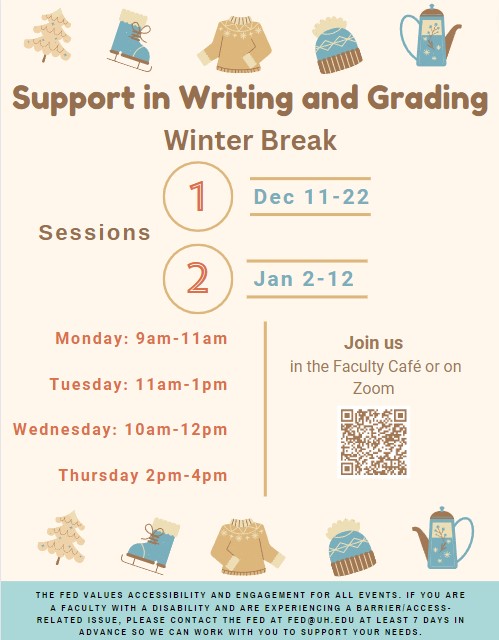 Support in Writing and Grading

Winter Break

Sessions

1 Dec 11-22

2 Jan 2-12

Monday: 9am-11am

Tuesday: 11am-1pm

Wednesday: 10am-12pm

Thursday 2pm-4pm

Join us
in the Faculty Café or on Zoom

THE FED VALUES ACCESSIBILITY AND ENGAGEMENT FOR ALL EVENTS. IF YOU ARE A FACULTY WITH A DISABILITY AND ARE EXPERIENCING A BARRIER/ACCESS-RELATED ISSUE, PLEASE CONTACT THE FED AT FED@UH.EDU AT LEAST 7 DAYS IN ADVANCE SO WE CAN WORK WITH YOU TO SUPPORT YOUR NEEDS.